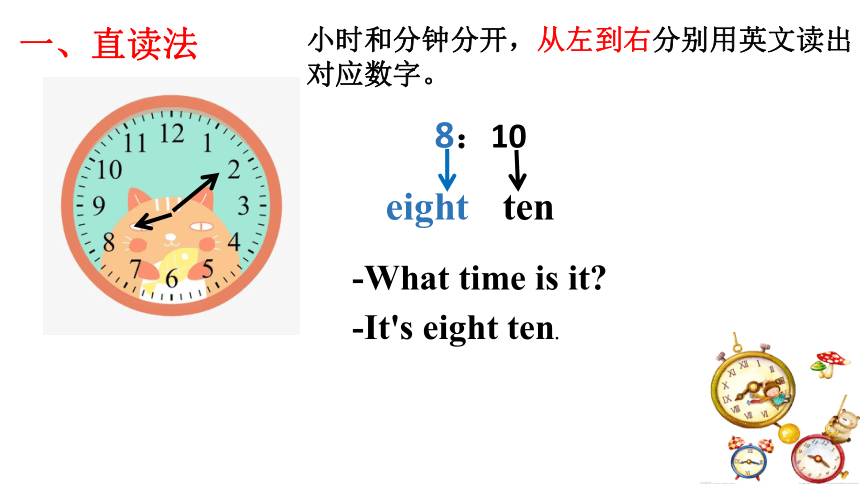 一、直读法

小时和分钟分开，从左到右分别用英文读出对应数字。

11 12 1 10 2 9 3 8 4 7 6 5

8：10

eight ten

-What time is it?

-It's eight ten.